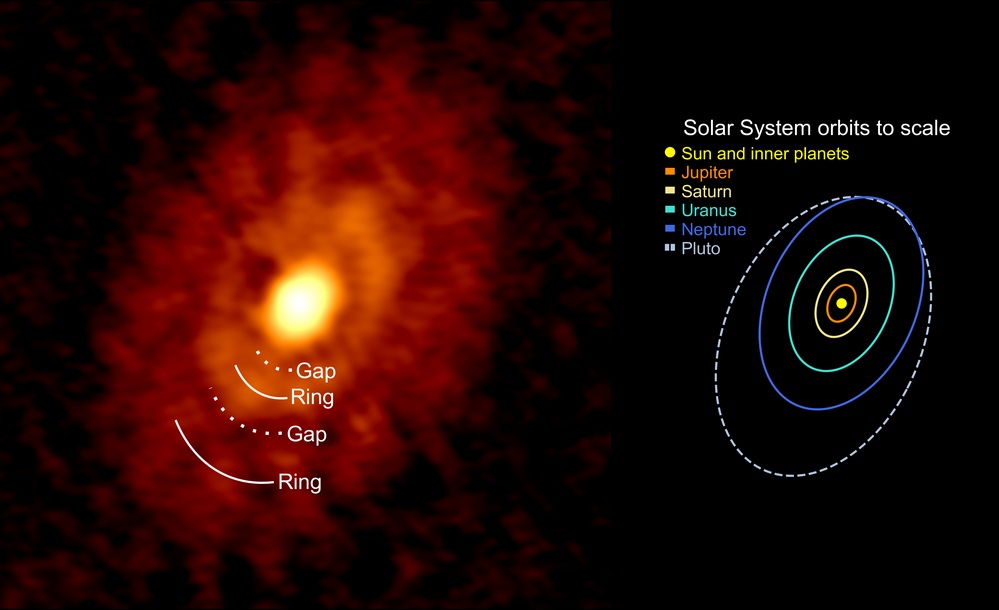 Gap
Ring
Gap
Ring

Solar System orbits to scale
Sun and inner planets
Jupiter
Saturn
Uranus
Neptune
Pluto